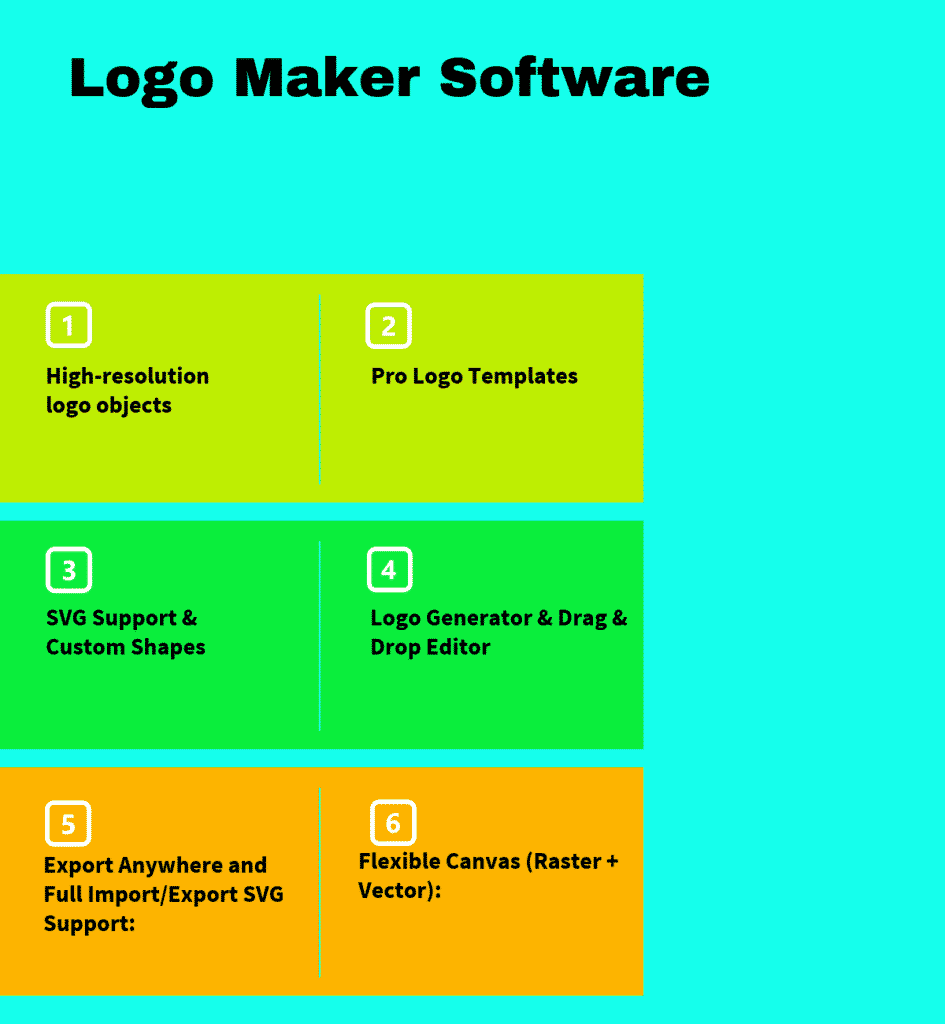 Logo Maker Software

1
High-resolution logo objects

2
Pro Logo Templates

3
SVG Support & Custom Shapes

4
Logo Generator & Drag & Drop Editor

5
Export Anywhere and Full Import/Export SVG Support:

6
Flexible Canvas (Raster + Vector):